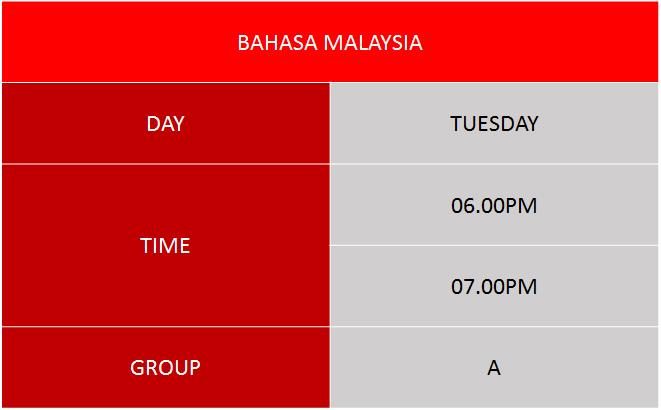 | BAHASA MALAYSIA | |
|---|---|
| DAY | TUESDAY |
| TIME | 06.00PM |
| | 07.00PM |
| GROUP | A |